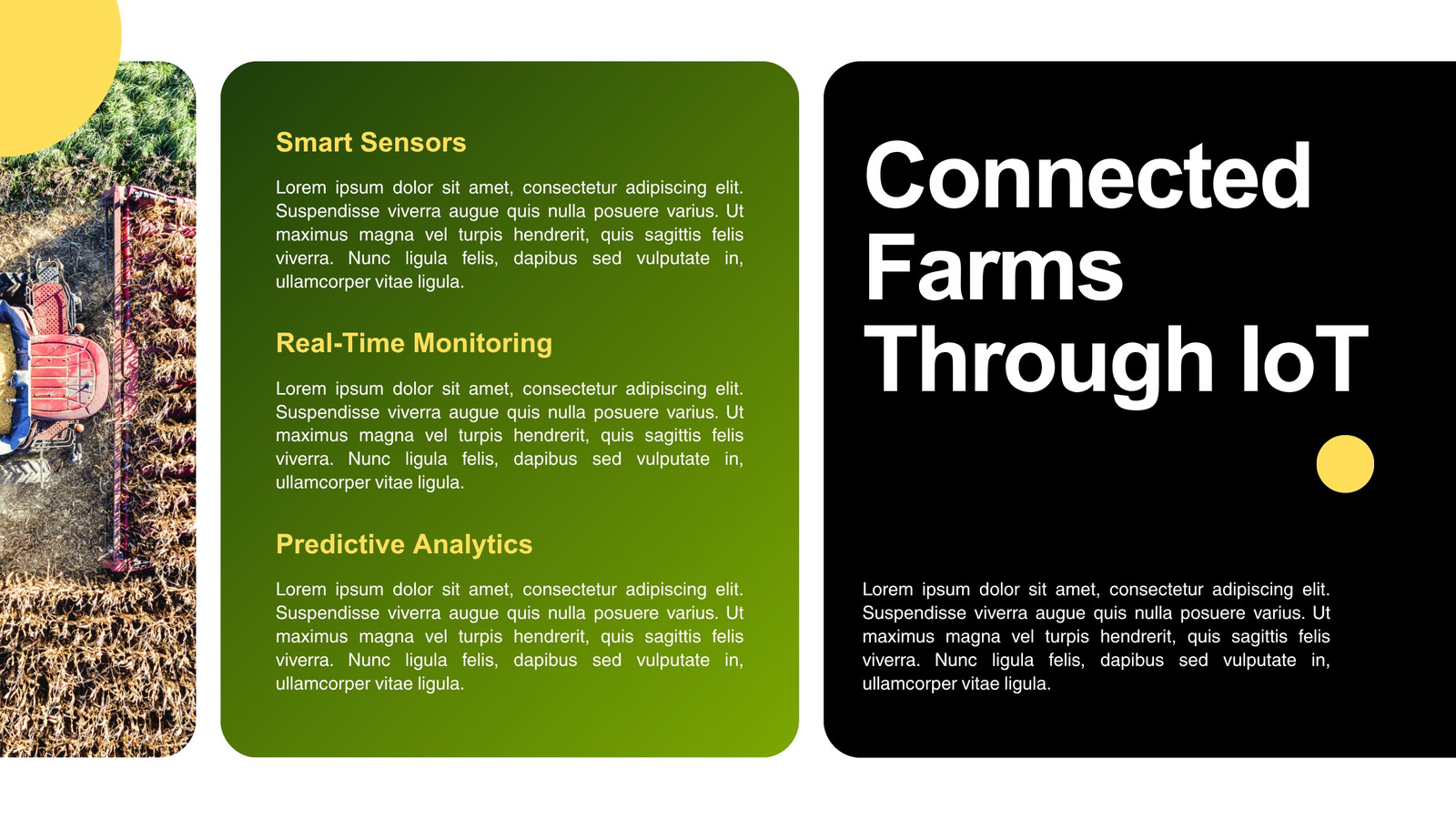 Smart Sensors

Lorem ipsum dolor sit amet, consectetur adipiscing elit. Suspendisse viverra augue quis nulla posuere varius. Ut maximus magna vel turpis hendrerit, quis sagittis felis viverra. Nunc ligula felis, dapibus sed vulputate in, ullamcorper vitae ligula.

Real-Time Monitoring

Lorem ipsum dolor sit amet, consectetur adipiscing elit. Suspendisse viverra augue quis nulla posuere varius. Ut maximus magna vel turpis hendrerit, quis sagittis felis viverra. Nunc ligula felis, dapibus sed vulputate in, ullamcorper vitae ligula.

Predictive Analytics

Lorem ipsum dolor sit amet, consectetur adipiscing elit. Suspendisse viverra augue quis nulla posuere varius. Ut maximus magna vel turpis hendrerit, quis sagittis felis viverra. Nunc ligula felis, dapibus sed vulputate in, ullamcorper vitae ligula.

Connected Farms Through IoT

Lorem ipsum dolor sit amet, consectetur adipiscing elit. Suspendisse viverra augue quis nulla posuere varius. Ut maximus magna vel turpis hendrerit, quis sagittis felis viverra. Nunc ligula felis, dapibus sed vulputate in, ullamcorper vitae ligula.